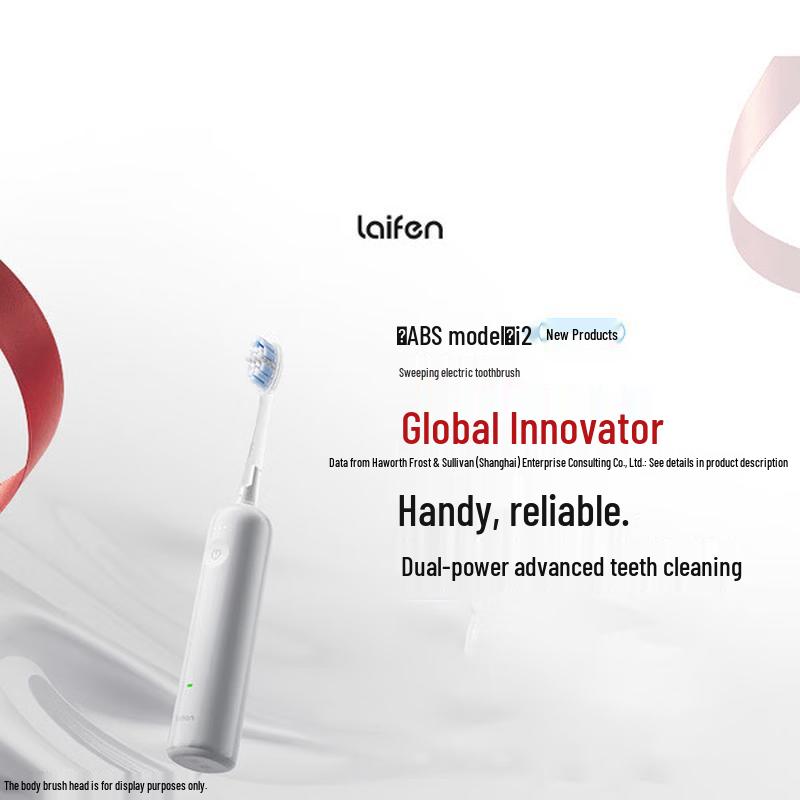 laifen

�ABS model�i2 New Products

Sweeping electric toothbrush

Global Innovator

Data from Haworth Frost & Sullivan (Shanghai) Enterprise Consulting Co., Ltd.: See details in product description

Handy, reliable.

Dual-power advanced teeth cleaning

laifen

The body brush head is for display purposes only.